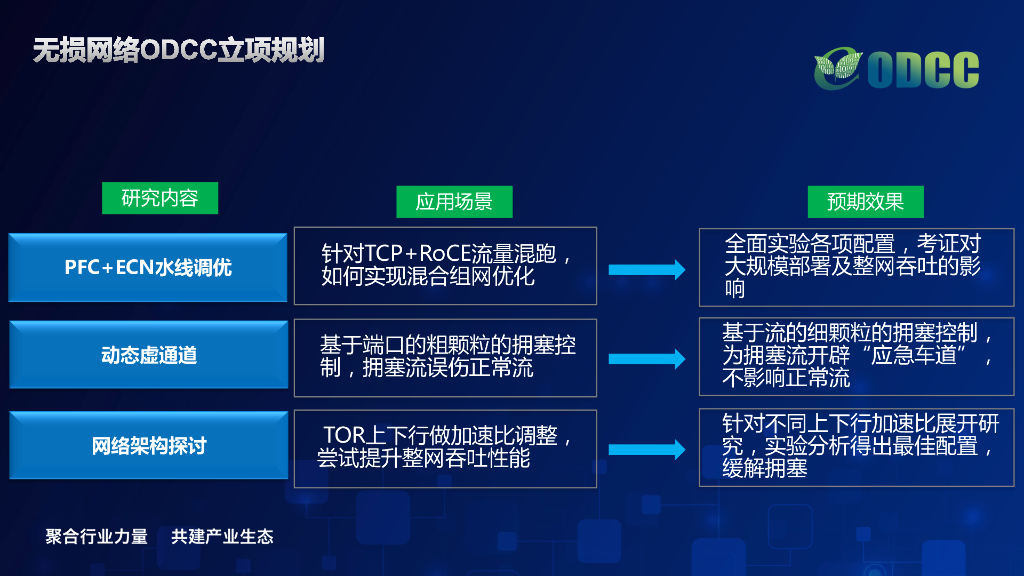 无损网络ODCC立项规划

ODCC

研究内容

应用场景

预期效果

PFC+ECN水线调优

针对TCP+RoCE流量混跑，如何实现混合组网优化

全面实验各项配置，考证对大规模部署及整网吞吐的影响

动态虚通道

基于端口的粗颗粒的拥塞控制，拥塞流误伤正常流

基于流的细颗粒的拥塞控制，为拥塞流开辟“应急车道”，不影响正常流

网络架构探讨

TOR上下行做加速比调整，尝试提升整网吞吐性能

针对不同上下行加速比展开研究，实验分析得出最佳配置，缓解拥塞

聚合行业力量　共建产业生态